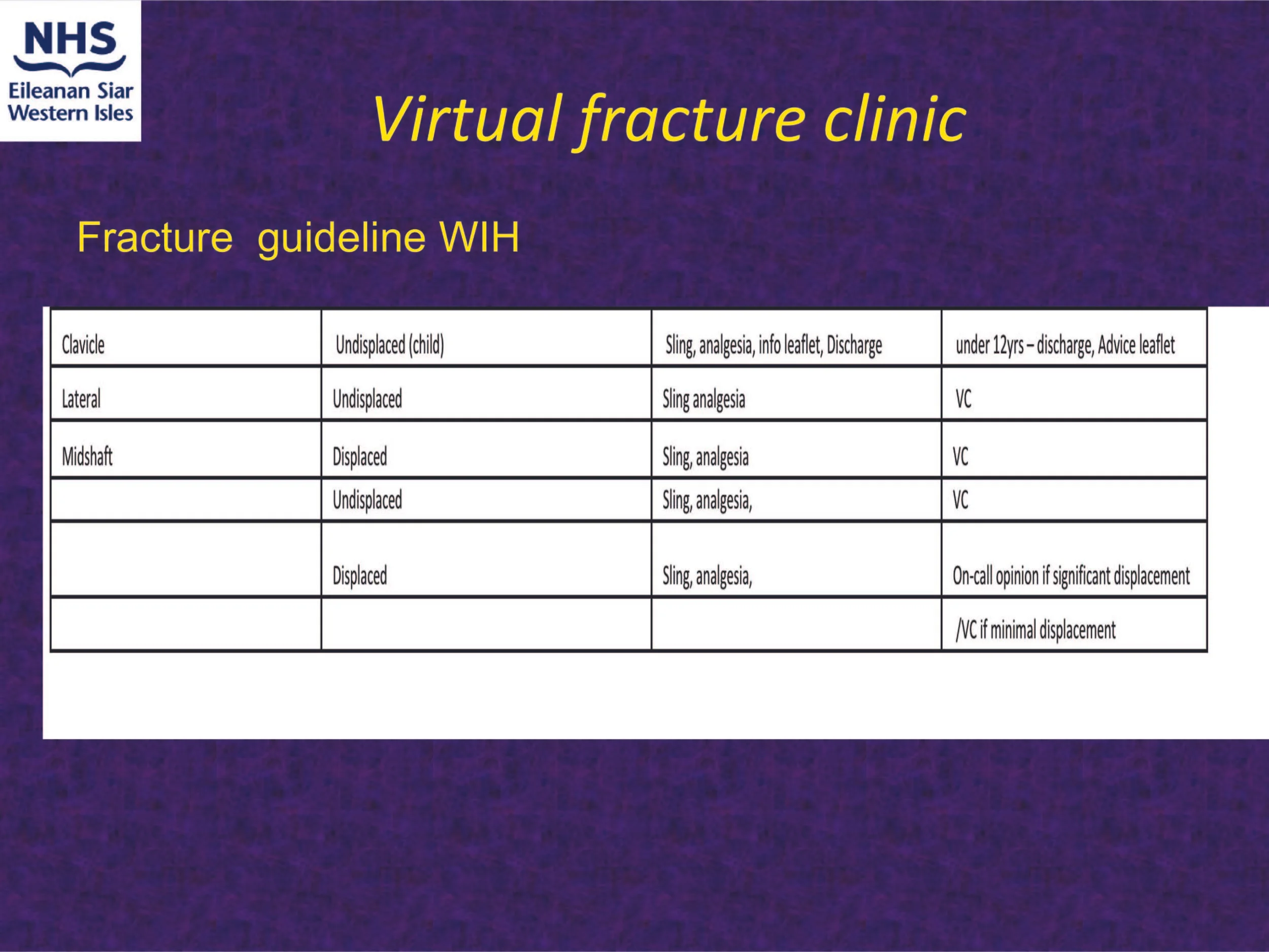 NHS
Eileanan Siar
Western Isles

Virtual fracture clinic

Fracture guideline WIH

| Clavicle | Undisplaced (child) | Sling, analgesia, info leaflet, Discharge | under 12yrs – discharge, Advice leaflet |
|---|---|---|---|
| Lateral | Undisplaced | Sling analgesia | VC |
| Midshaft | Displaced | Sling, analgesia | VC |
| | Undisplaced | Sling, analgesia, | VC |
| | Displaced | Sling, analgesia, | On-call opinion if significant displacement |
| | | | /VC if minimal displacement |